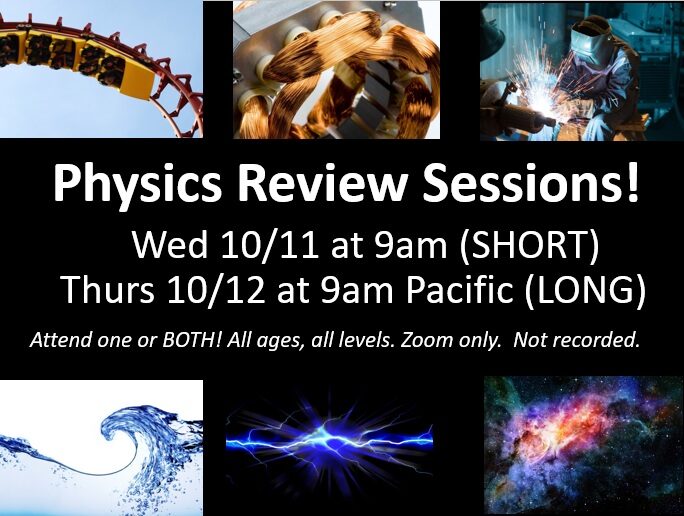 Physics Review Sessions!

Wed 10/11 at 9am (SHORT)
Thurs 10/12 at 9am Pacific (LONG)

Attend one or BOTH! All ages, all levels. Zoom only. Not recorded.